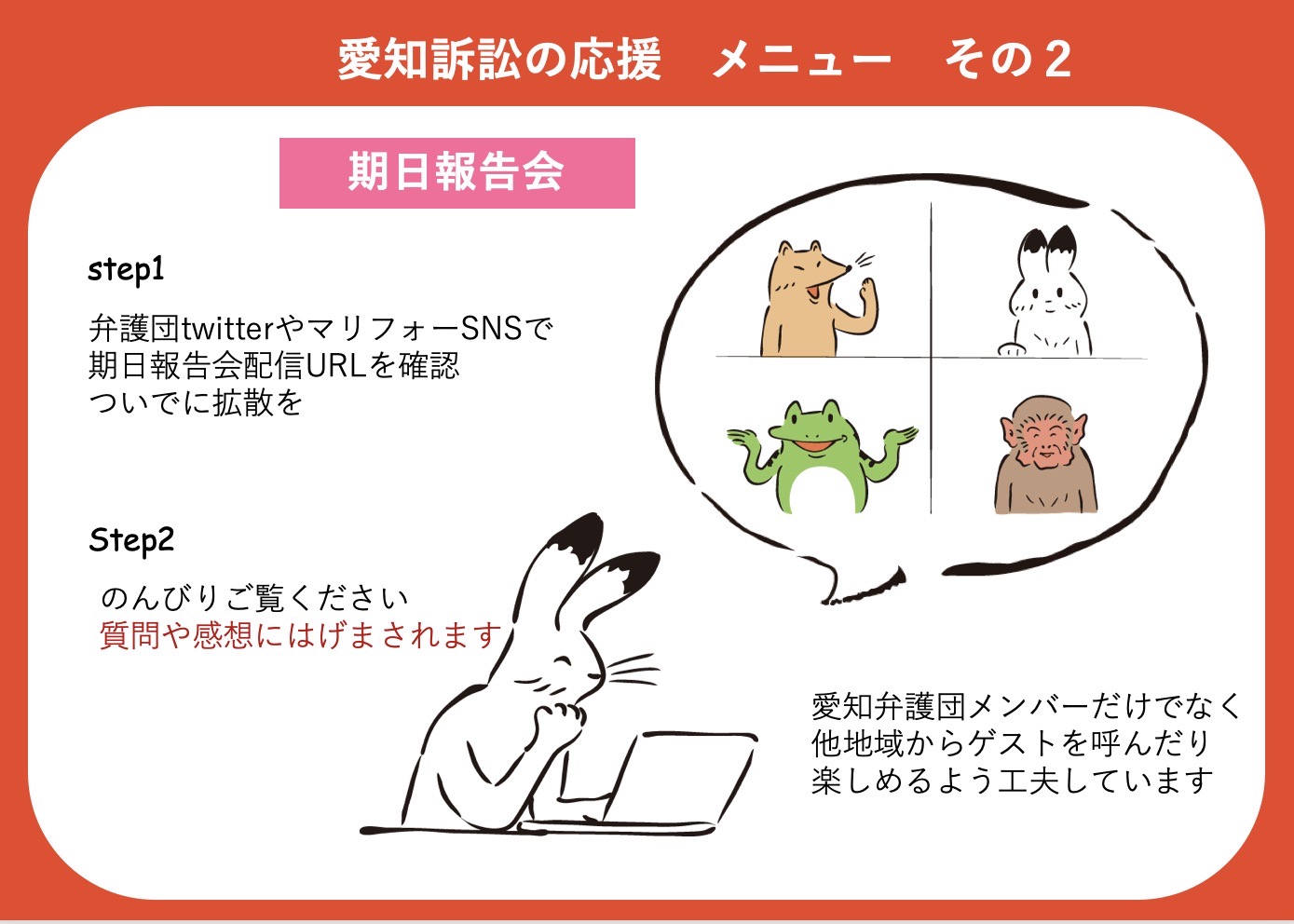 愛知訴訟の応援　メニュー　その２

期日報告会

step1

弁護団twitterやマリフォーSNSで
期日報告会配信URLを確認
ついでに拡散を

Step2

のんびりご覧ください
質問や感想にはげまされます

愛知弁護団メンバーだけでなく
他地域からゲストを呼んだり
楽しめるよう工夫しています